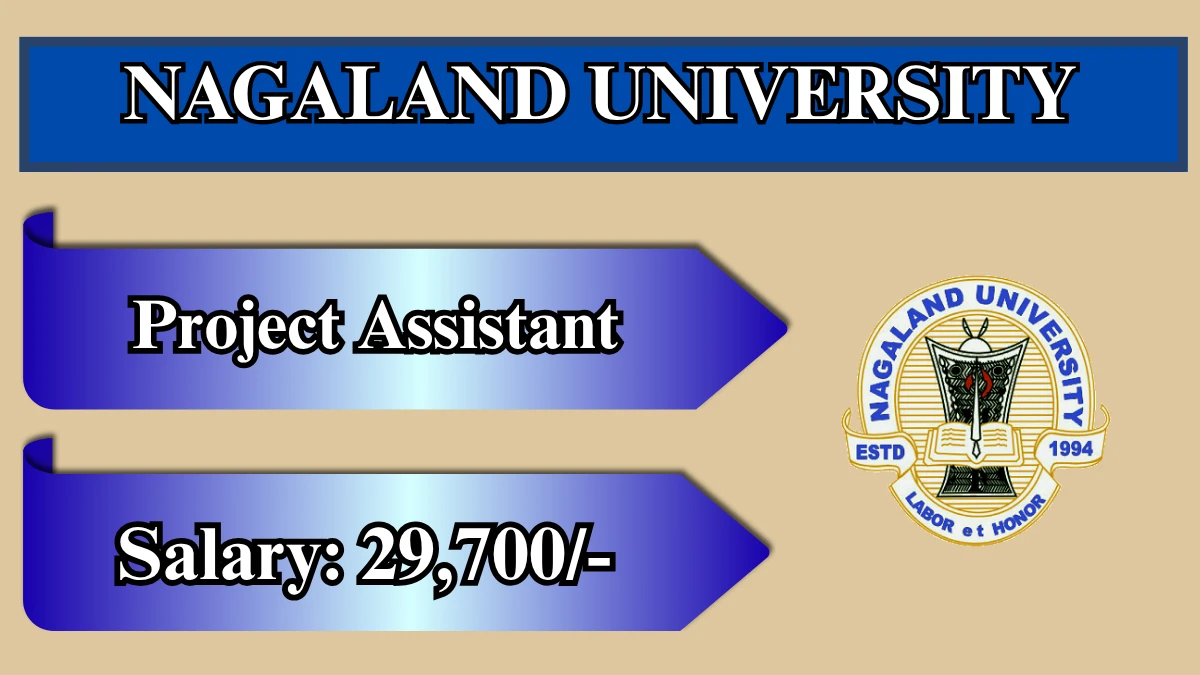 NAGALAND UNIVERSITY

Project Assistant

Salary: 29,700/-

NAGALAND UNIVERSITY

ESTD 1994

LABOR et HONOR